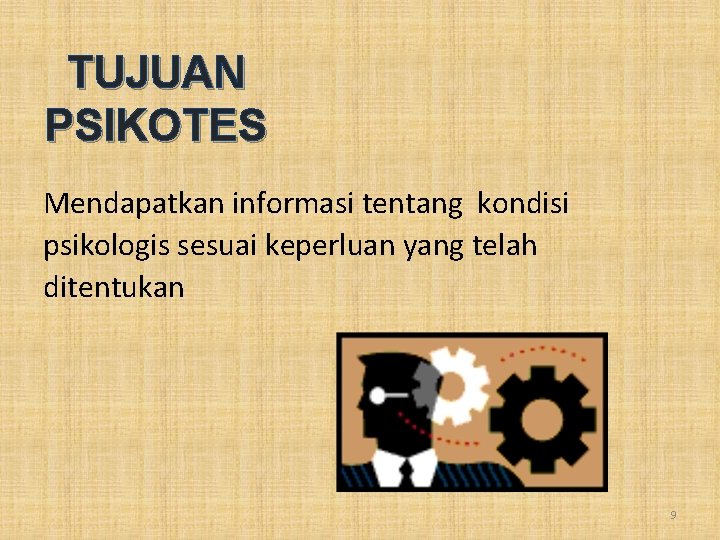 TUJUAN PSIKOTES

Mendapatkan informasi tentang kondisi psikologis sesuai keperluan yang telah ditentukan

9